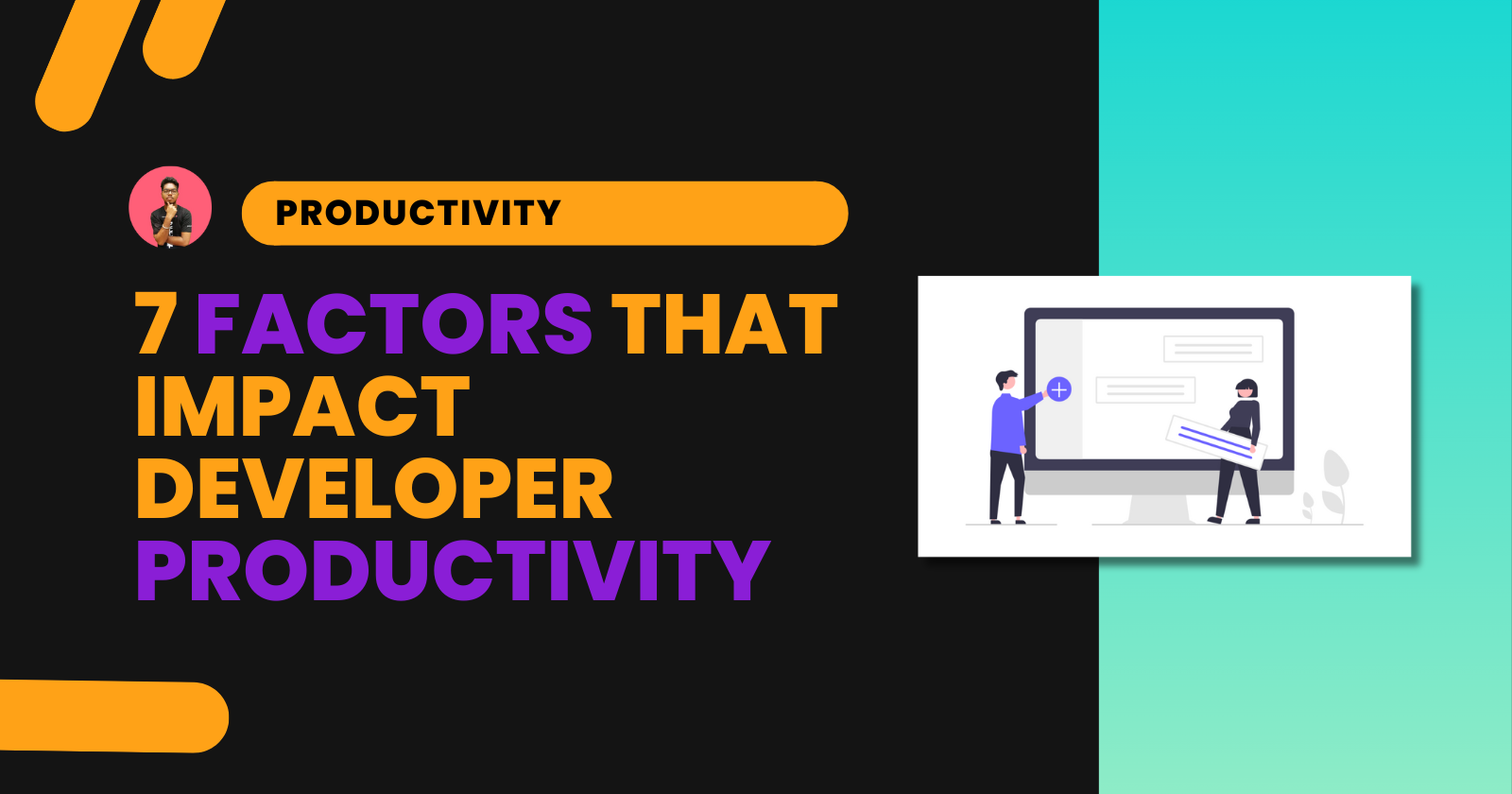 PRODUCTIVITY

7 FACTORS THAT IMPACT DEVELOPER PRODUCTIVITY